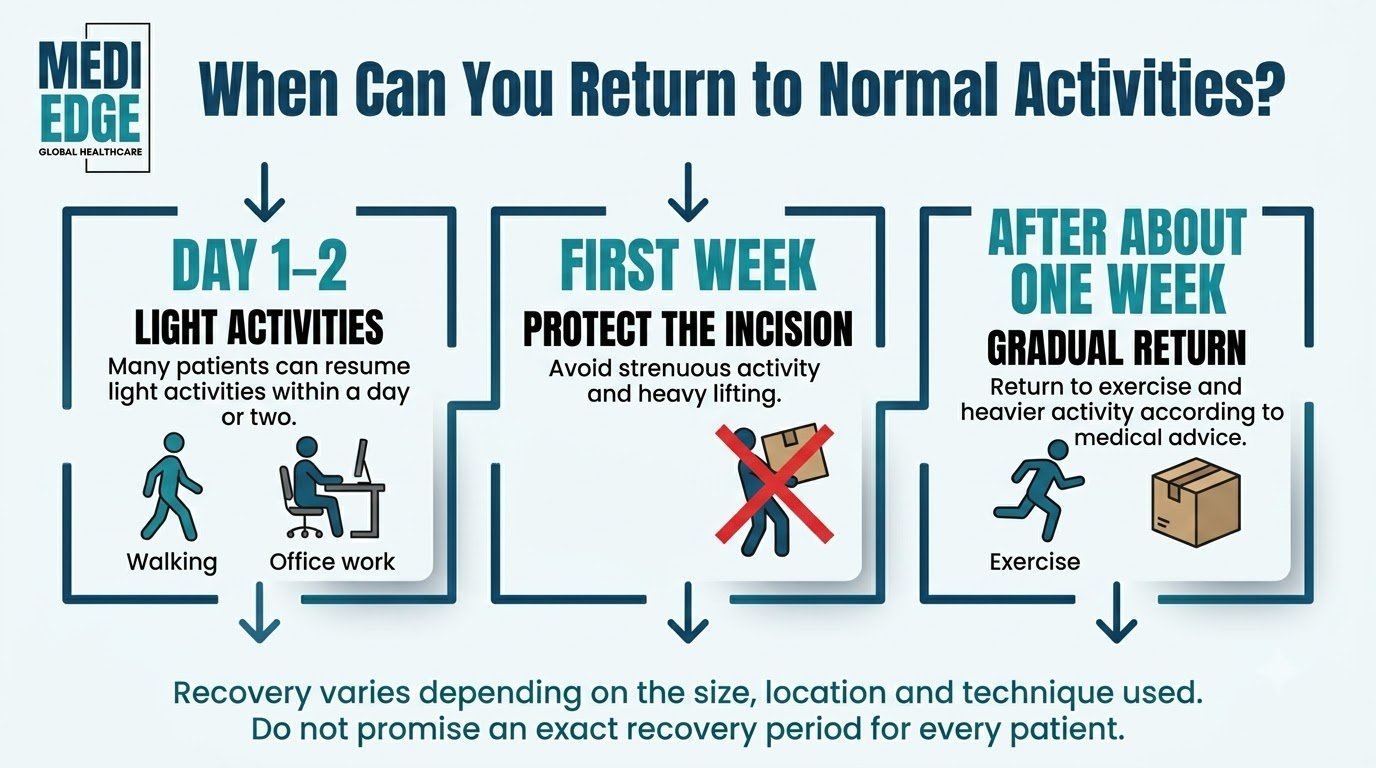 MEDI EDGE
GLOBAL HEALTHCARE

When Can You Return to Normal Activities?

DAY 1–2
LIGHT ACTIVITIES
Many patients can resume light activities within a day or two.
Walking
Office work

FIRST WEEK
PROTECT THE INCISION
Avoid strenuous activity and heavy lifting.

AFTER ABOUT ONE WEEK
GRADUAL RETURN
Return to exercise and heavier activity according to medical advice.
Exercise

Recovery varies depending on the size, location and technique used.
Do not promise an exact recovery period for every patient.